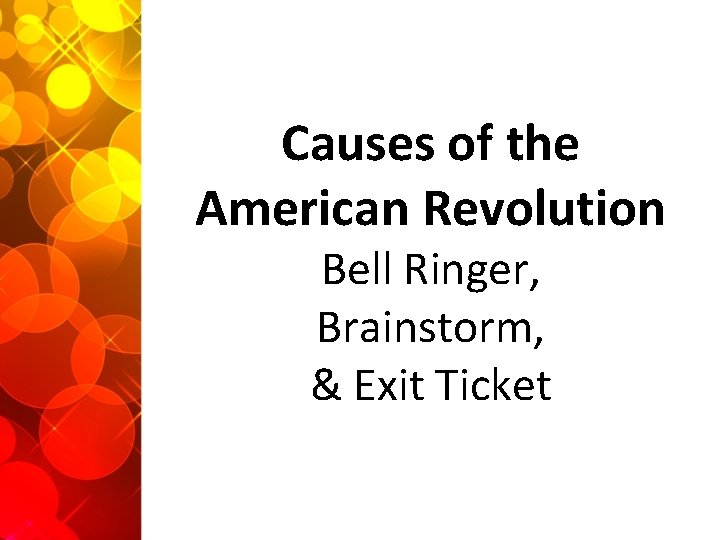 Causes of the American Revolution

Bell Ringer,
Brainstorm,
& Exit Ticket